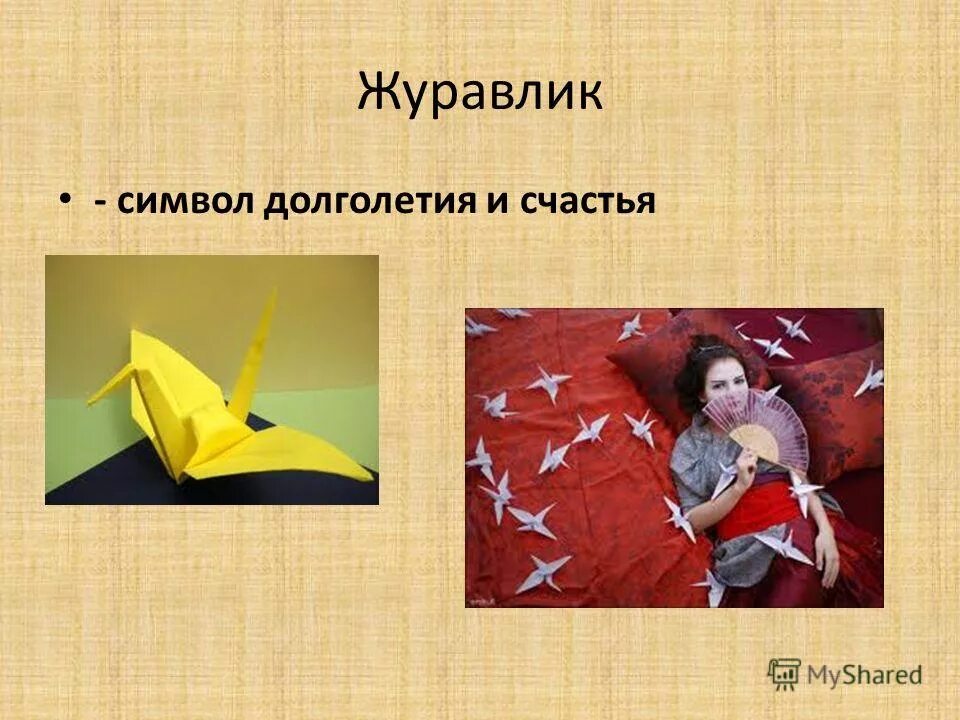 Журавлик

• - символ долголетия и счастья

MyShared